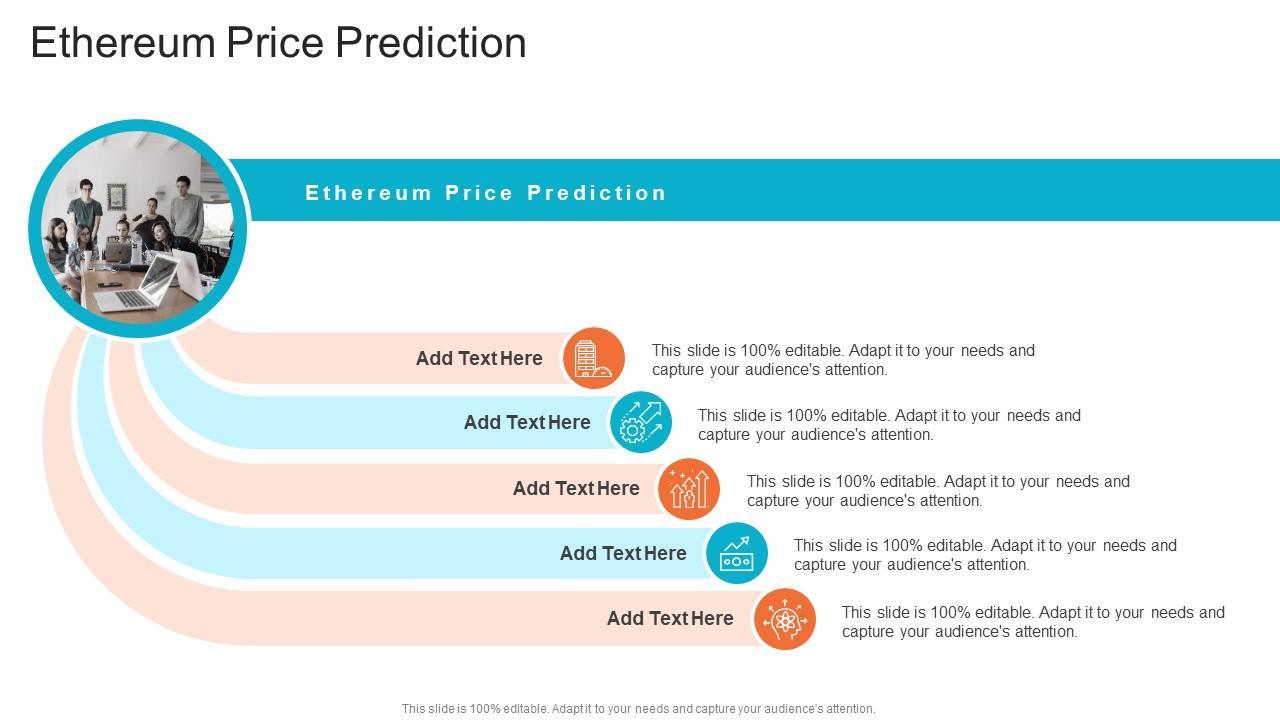 Ethereum Price Prediction

Ethereum Price Prediction

Add Text Here

This slide is 100% editable. Adapt it to your needs and capture your audience's attention.

Add Text Here

This slide is 100% editable. Adapt it to your needs and capture your audience's attention.

Add Text Here

This slide is 100% editable. Adapt it to your needs and capture your audience's attention.

Add Text Here

This slide is 100% editable. Adapt it to your needs and capture your audience's attention.

Add Text Here

This slide is 100% editable. Adapt it to your needs and capture your audience's attention.

This slide is 100% editable. Adapt it to your needs and capture your audience's attention.